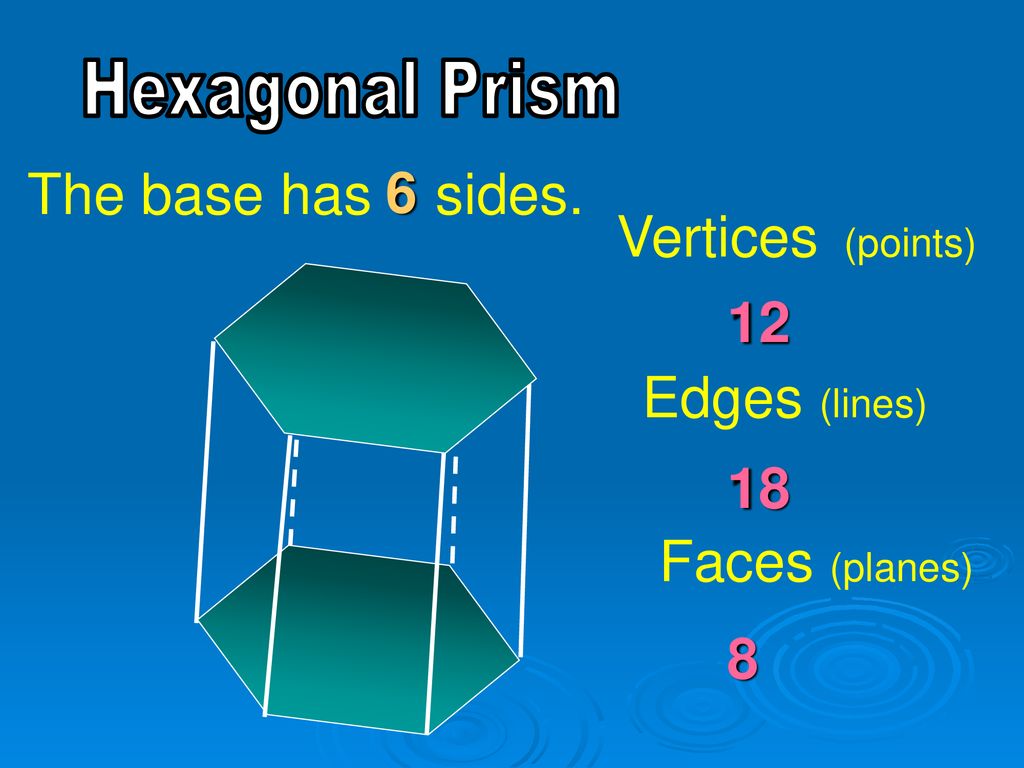 Hexagonal Prism

The base has 6 sides.

Vertices (points)

12

Edges (lines)

18

Faces (planes)

8